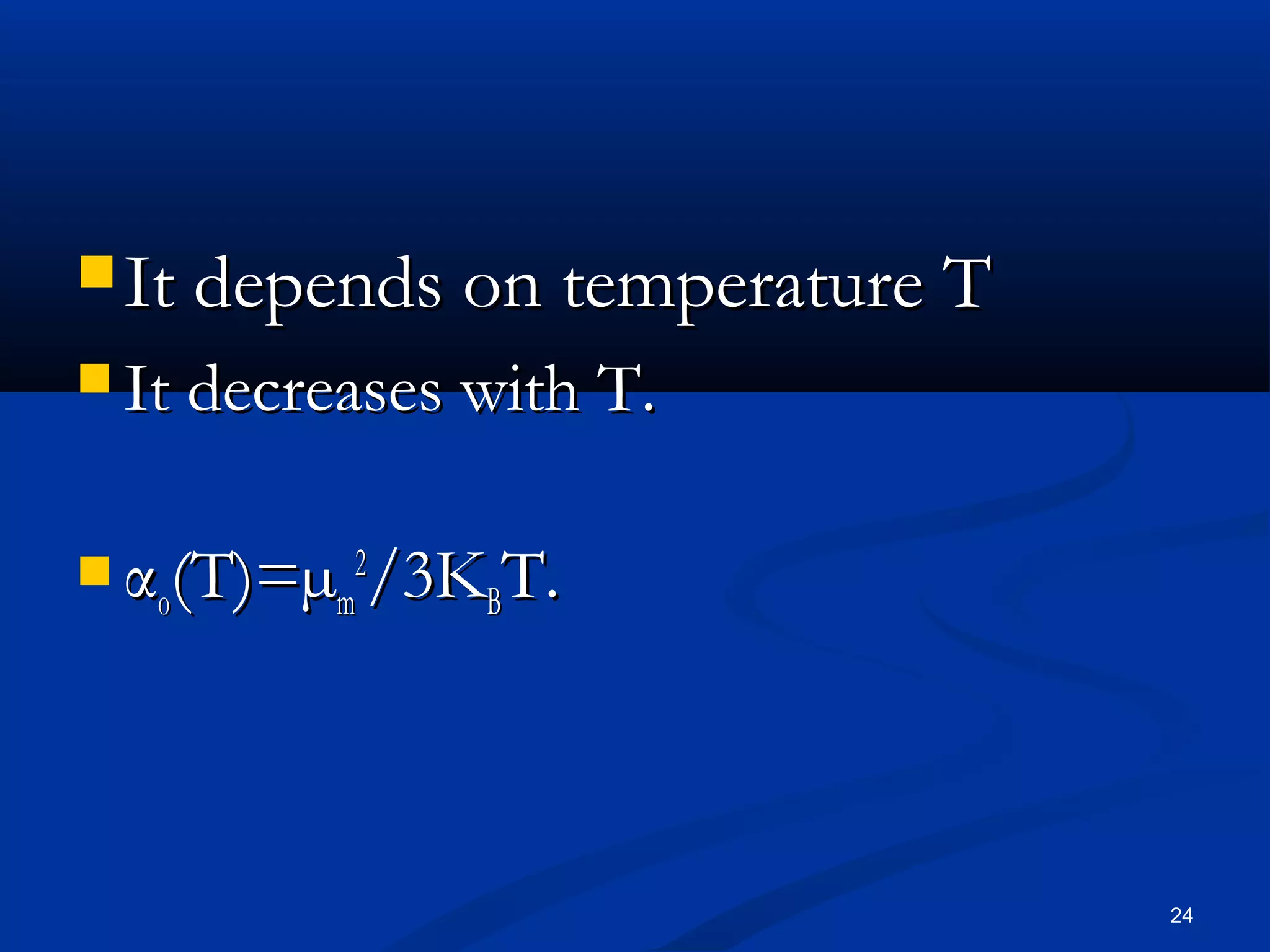 It depends on temperature T

It decreases with T.

$\alpha_o(T)=\mu_m^2/3K_BT.$

24